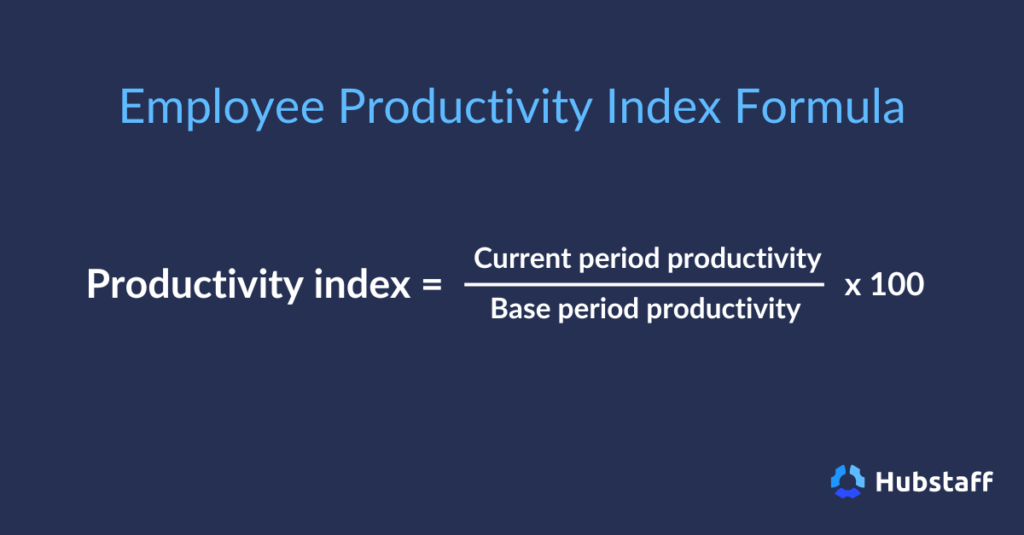 Employee Productivity Index Formula

$\text{Productivity index} = \frac{\text{Current period productivity}}{\text{Base period productivity}} \times 100$

Hubstaff